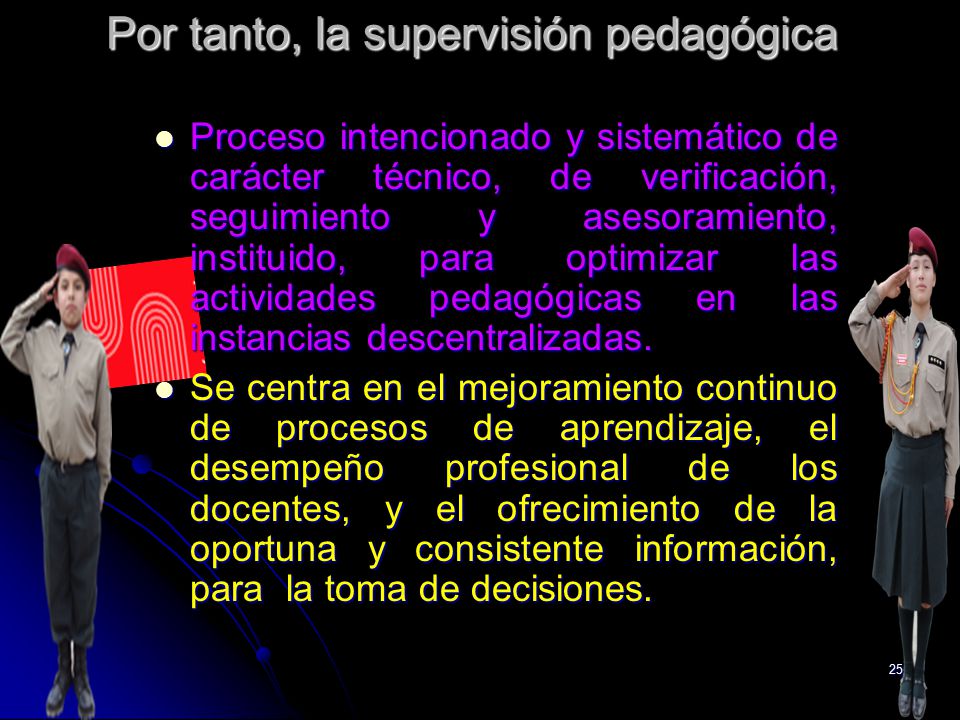 Por tanto, la supervisión pedagógica

- Proceso intencionado y sistemático de carácter técnico, de verificación, seguimiento y asesoramiento, instituido, para optimizar las actividades pedagógicas en las instancias descentralizadas.
- Se centra en el mejoramiento continuo de procesos de aprendizaje, el desempeño profesional de los docentes, y el ofrecimiento de la oportuna y consistente información, para la toma de decisiones.

25